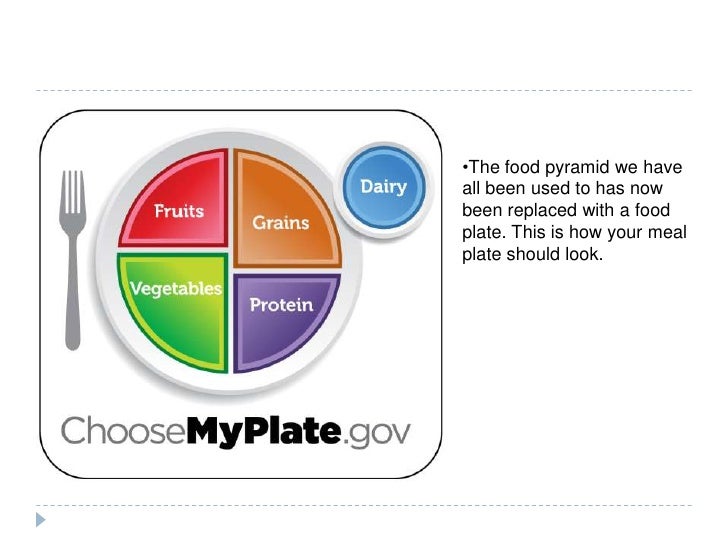 Fruits
Grains
Dairy
Vegetables
Protein
ChooseMyPlate.gov

•The food pyramid we have all been used to has now been replaced with a food plate. This is how your meal plate should look.